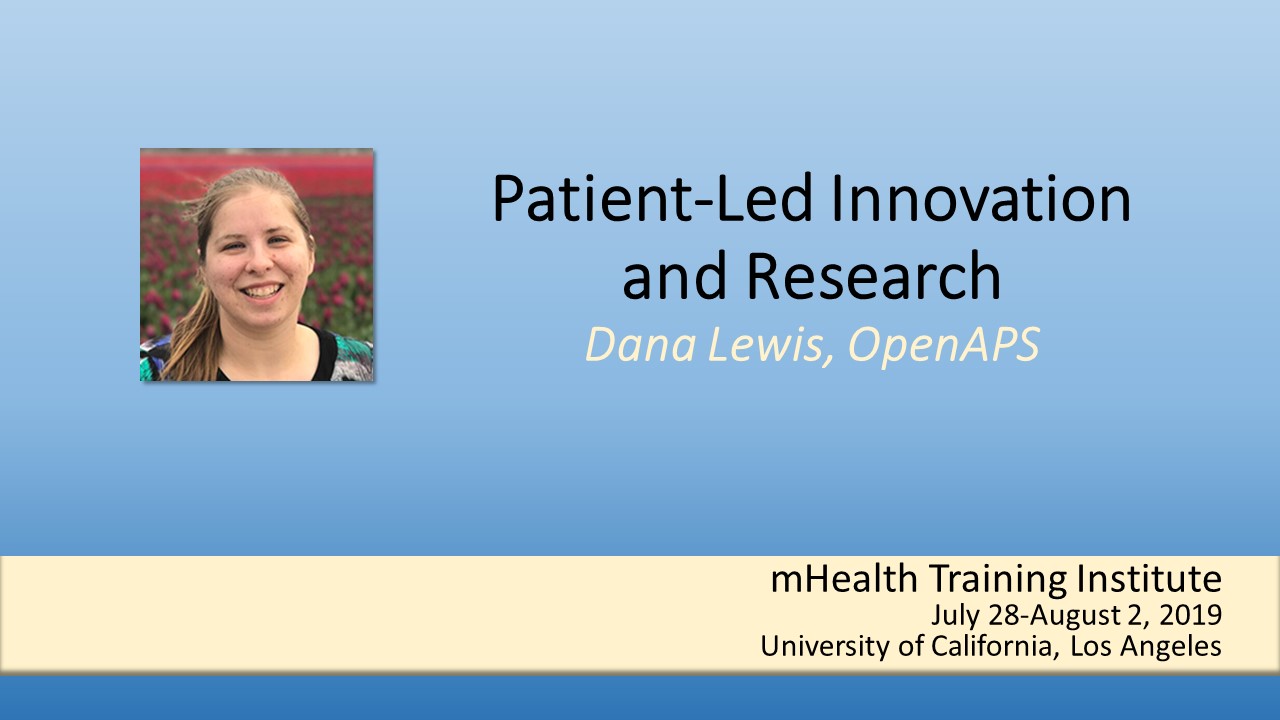 Patient-Led Innovation and Research

Dana Lewis, OpenAPS

mHealth Training Institute
July 28-August 2, 2019
University of California, Los Angeles